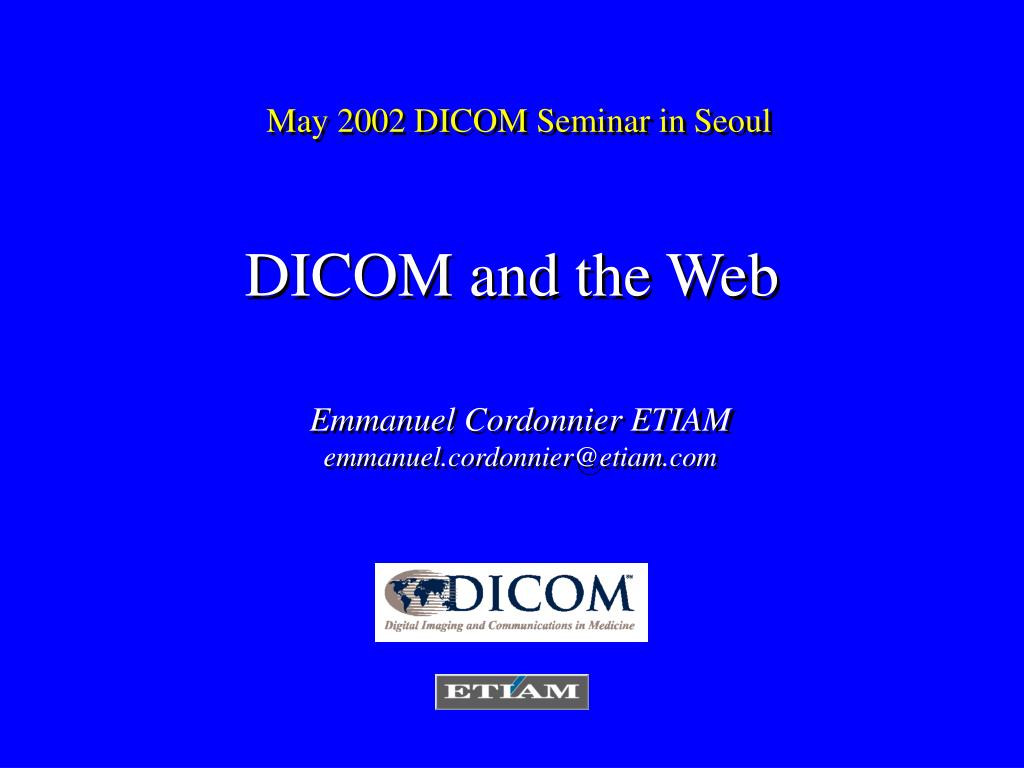 May 2002 DICOM Seminar in Seoul

DICOM and the Web

Emmanuel Cordonnier ETIAM
emmanuel.cordonnier@etiam.com

DICOM™
Digital Imaging and Communications in Medicine

ETIAM